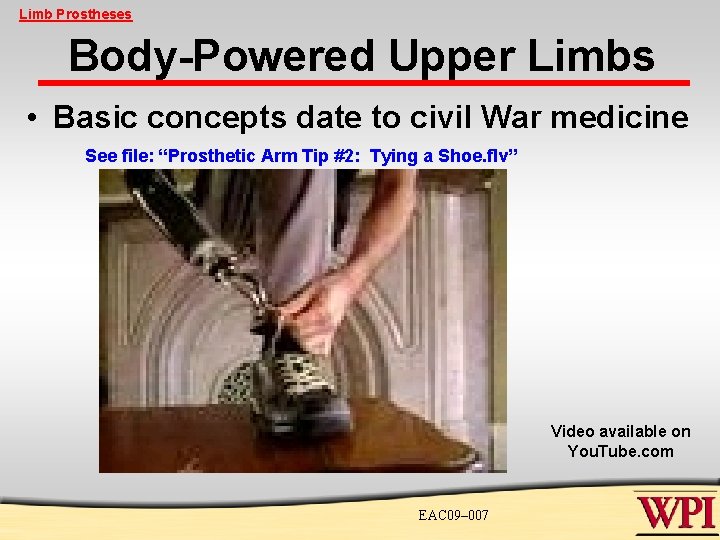 Limb Prostheses

Body-Powered Upper Limbs

• Basic concepts date to civil War medicine

See file: “Prosthetic Arm Tip #2: Tying a Shoe.flv”

Video available on YouTube.com

EAC09–007

WPI